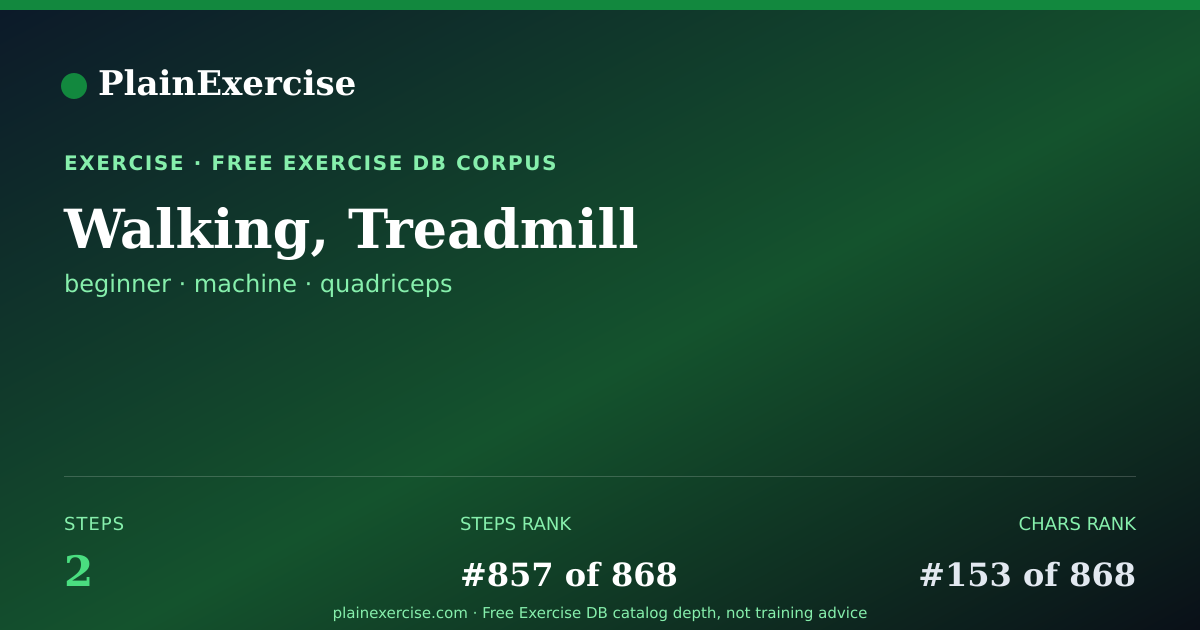 PlainExercise

EXERCISE · FREE EXERCISE DB CORPUS

Walking, Treadmill

beginner · machine · quadriceps

STEPS
2

STEPS RANK
#857 of 868

CHARS RANK
#153 of 868

plainexercise.com · Free Exercise DB catalog depth, not training advice